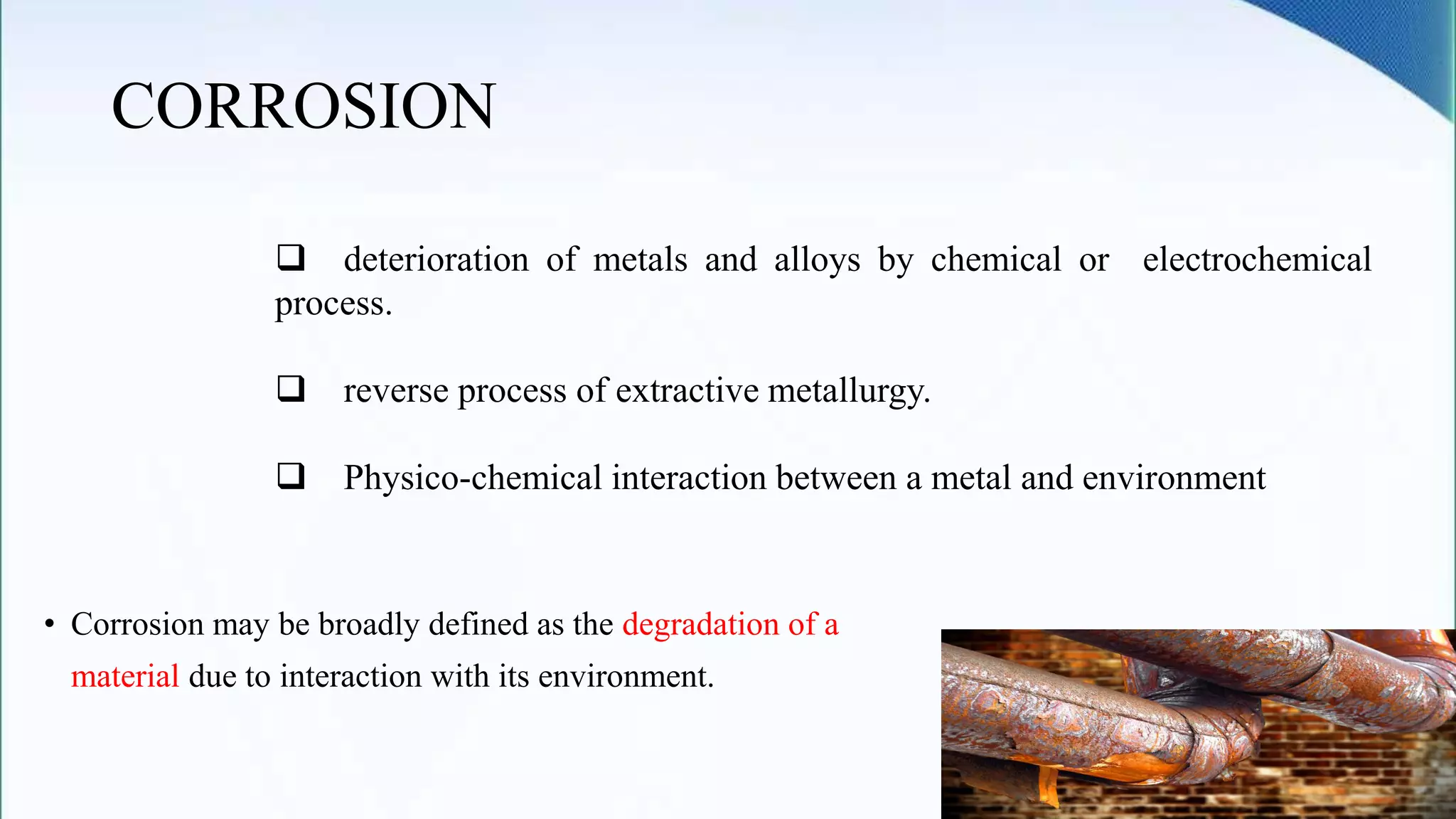 CORROSION

❑ deterioration of metals and alloys by chemical or electrochemical process.

❑ reverse process of extractive metallurgy.

❑ Physico-chemical interaction between a metal and environment

• Corrosion may be broadly defined as the degradation of a material due to interaction with its environment.